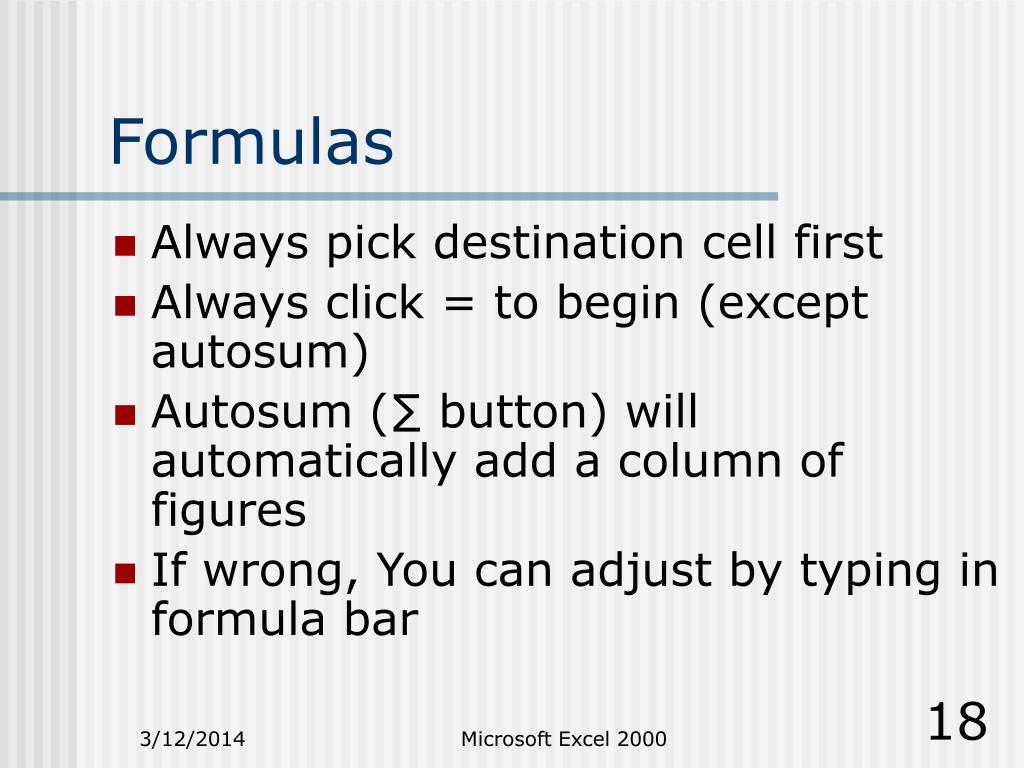 Formulas

- Always pick destination cell first
- Always click = to begin (except autosum)
- Autosum (∑ button) will automatically add a column of figures
- If wrong, You can adjust by typing in formula bar

3/12/2014

Microsoft Excel 2000

18